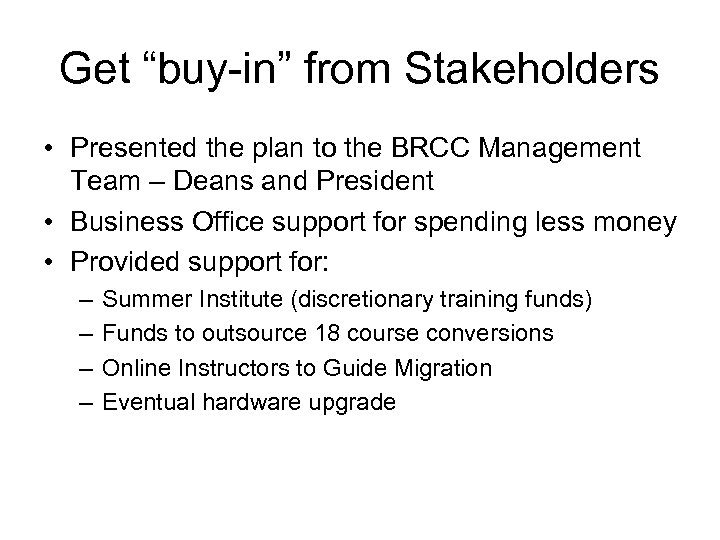 Get “buy-in” from Stakeholders

• Presented the plan to the BRCC Management Team – Deans and President
• Business Office support for spending less money
• Provided support for:
– Summer Institute (discretionary training funds)
– Funds to outsource 18 course conversions
– Online Instructors to Guide Migration
– Eventual hardware upgrade